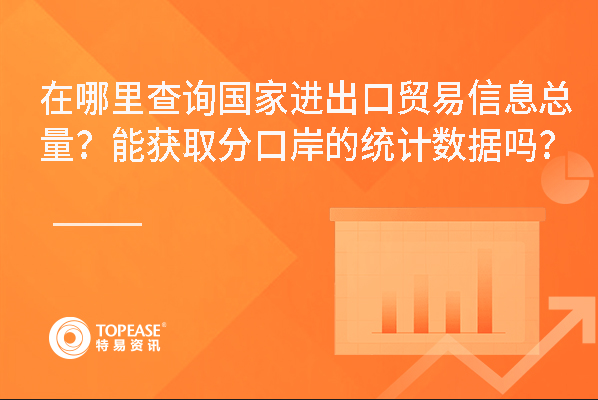 在哪里查询国家进出口贸易信息总量？能获取分口岸的统计数据吗？

TOPEASE®
特易资讯